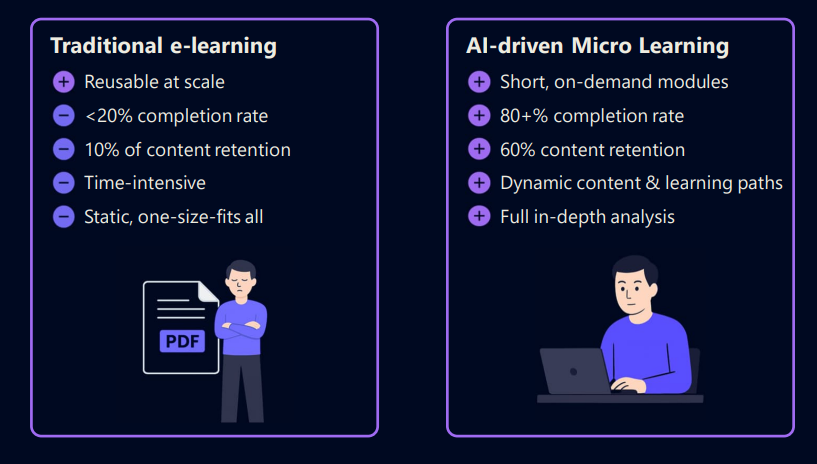 Traditional e-learning

+ Reusable at scale
− <20% completion rate
− 10% of content retention
− Time-intensive
− Static, one-size-fits all

PDF

AI-driven Micro Learning

+ Short, on-demand modules
+ 80+% completion rate
+ 60% content retention
+ Dynamic content & learning paths
+ Full in-depth analysis